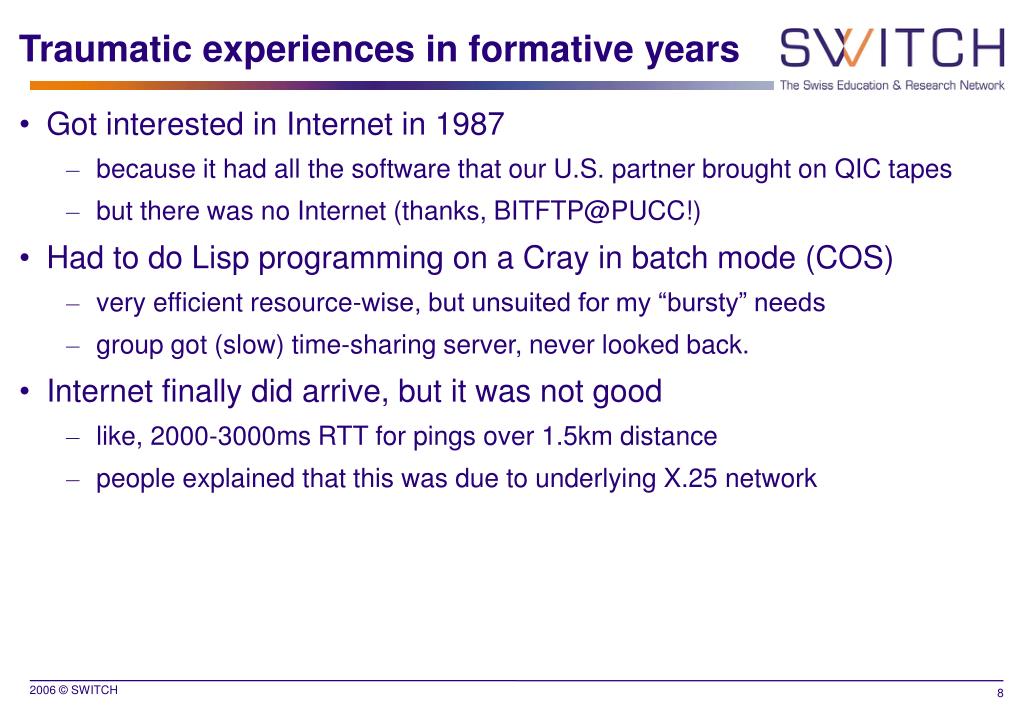 Traumatic experiences in formative years

SWITCH
The Swiss Education & Research Network

• Got interested in Internet in 1987
– because it had all the software that our U.S. partner brought on QIC tapes
– but there was no Internet (thanks, BITFTP@PUCC!)

• Had to do Lisp programming on a Cray in batch mode (COS)
– very efficient resource-wise, but unsuited for my “bursty” needs
– group got (slow) time-sharing server, never looked back.

• Internet finally did arrive, but it was not good
– like, 2000-3000ms RTT for pings over 1.5km distance
– people explained that this was due to underlying X.25 network

2006 © SWITCH

8